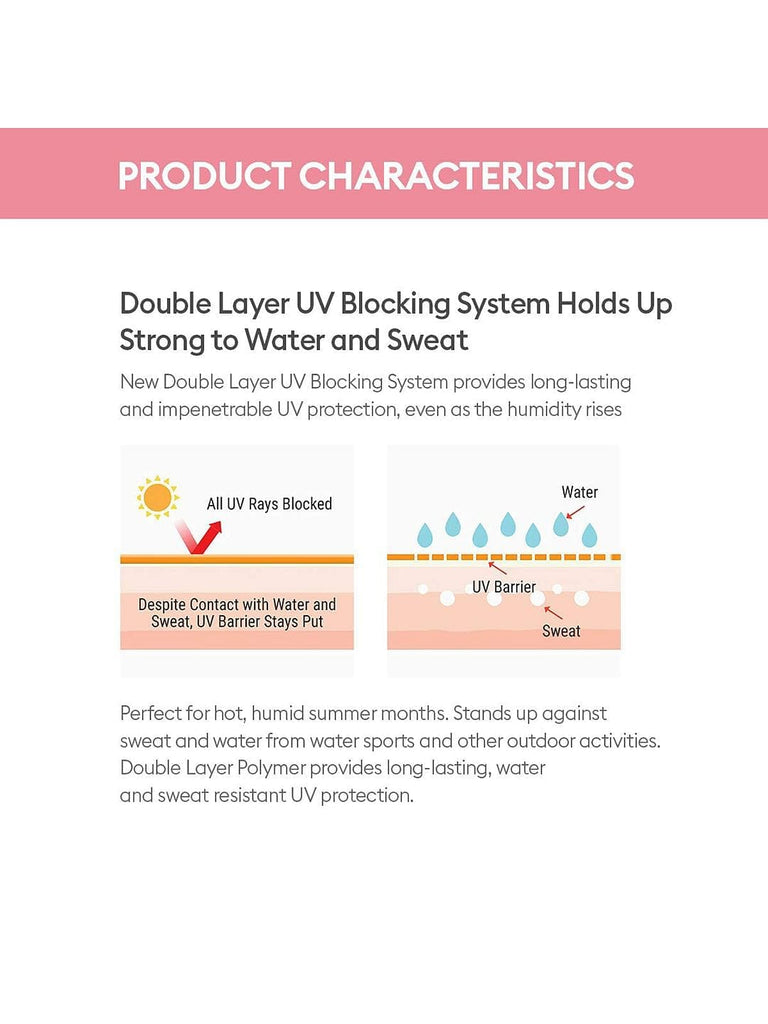 PRODUCT CHARACTERISTICS

Double Layer UV Blocking System Holds Up Strong to Water and Sweat

New Double Layer UV Blocking System provides long-lasting and impenetrable UV protection, even as the humidity rises

All UV Rays Blocked

Despite Contact with Water and Sweat, UV Barrier Stays Put

Water

UV Barrier

Sweat

Perfect for hot, humid summer months. Stands up against sweat and water from water sports and other outdoor activities. Double Layer Polymer provides long-lasting, water and sweat resistant UV protection.